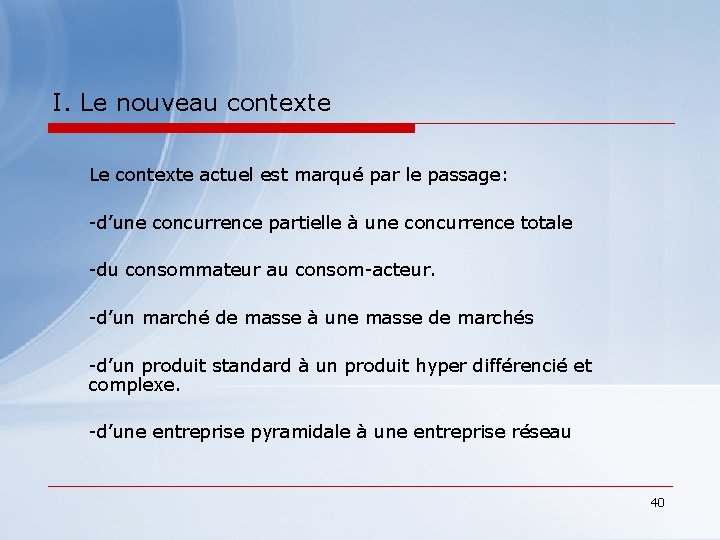 I. Le nouveau contexte

Le contexte actuel est marqué par le passage:

-d’une concurrence partielle à une concurrence totale

-du consommateur au consom-acteur.

-d’un marché de masse à une masse de marchés

-d’un produit standard à un produit hyper différencié et complexe.

-d’une entreprise pyramidale à une entreprise réseau

40